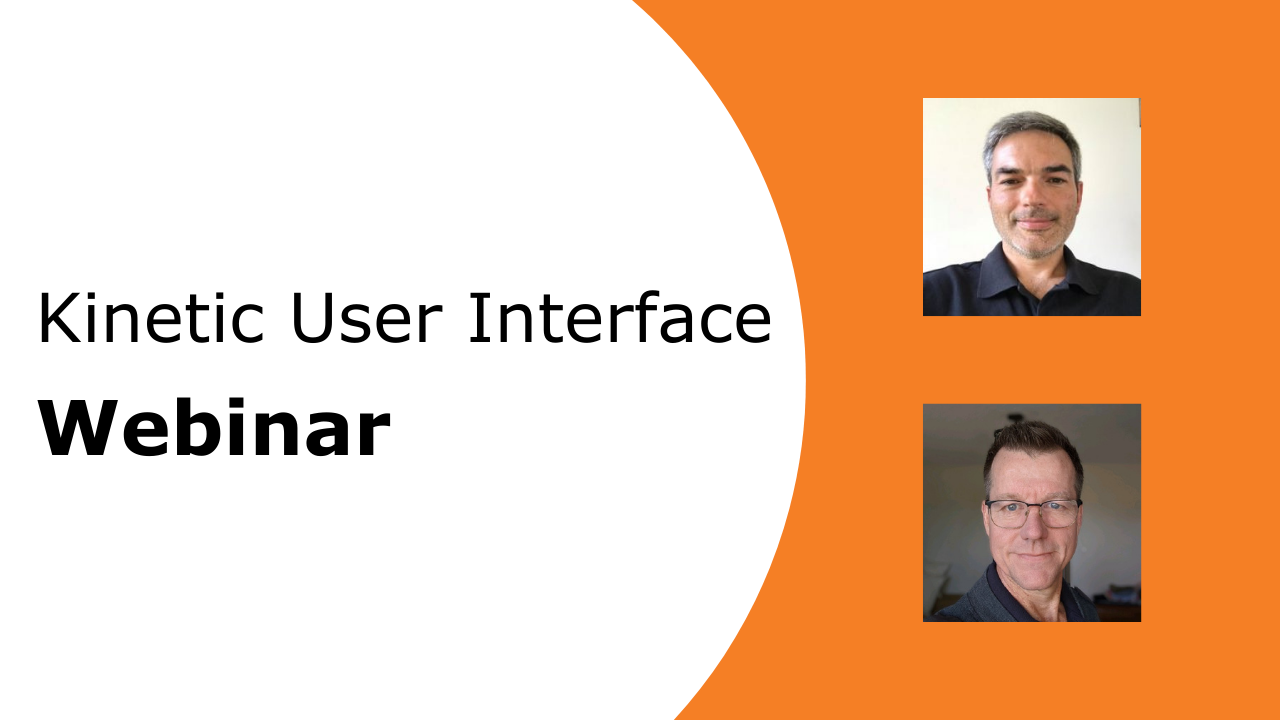 Kinetic User Interface

Webinar